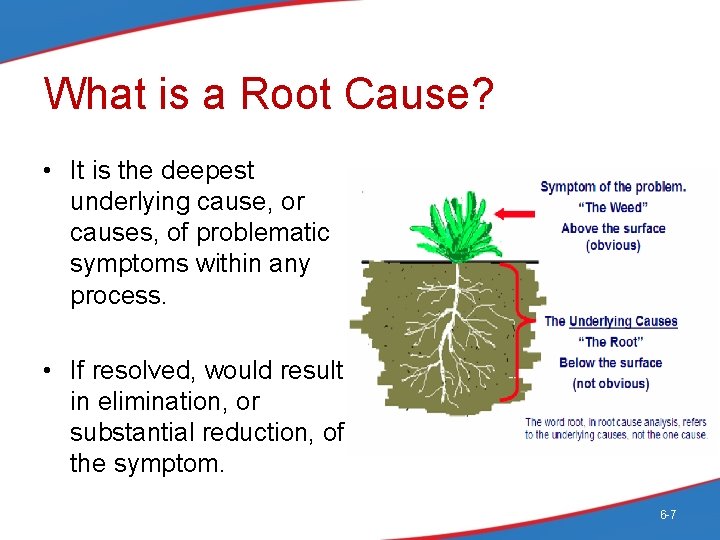 What is a Root Cause?

• It is the deepest underlying cause, or causes, of problematic symptoms within any process.

• If resolved, would result in elimination, or substantial reduction, of the symptom.

Symptom of the problem.
"The Weed"
Above the surface
(obvious)

The Underlying Causes
"The Root"
Below the surface
(not obvious)

The word root, in root cause analysis, refers to the underlying causes, not the one cause.

6-7